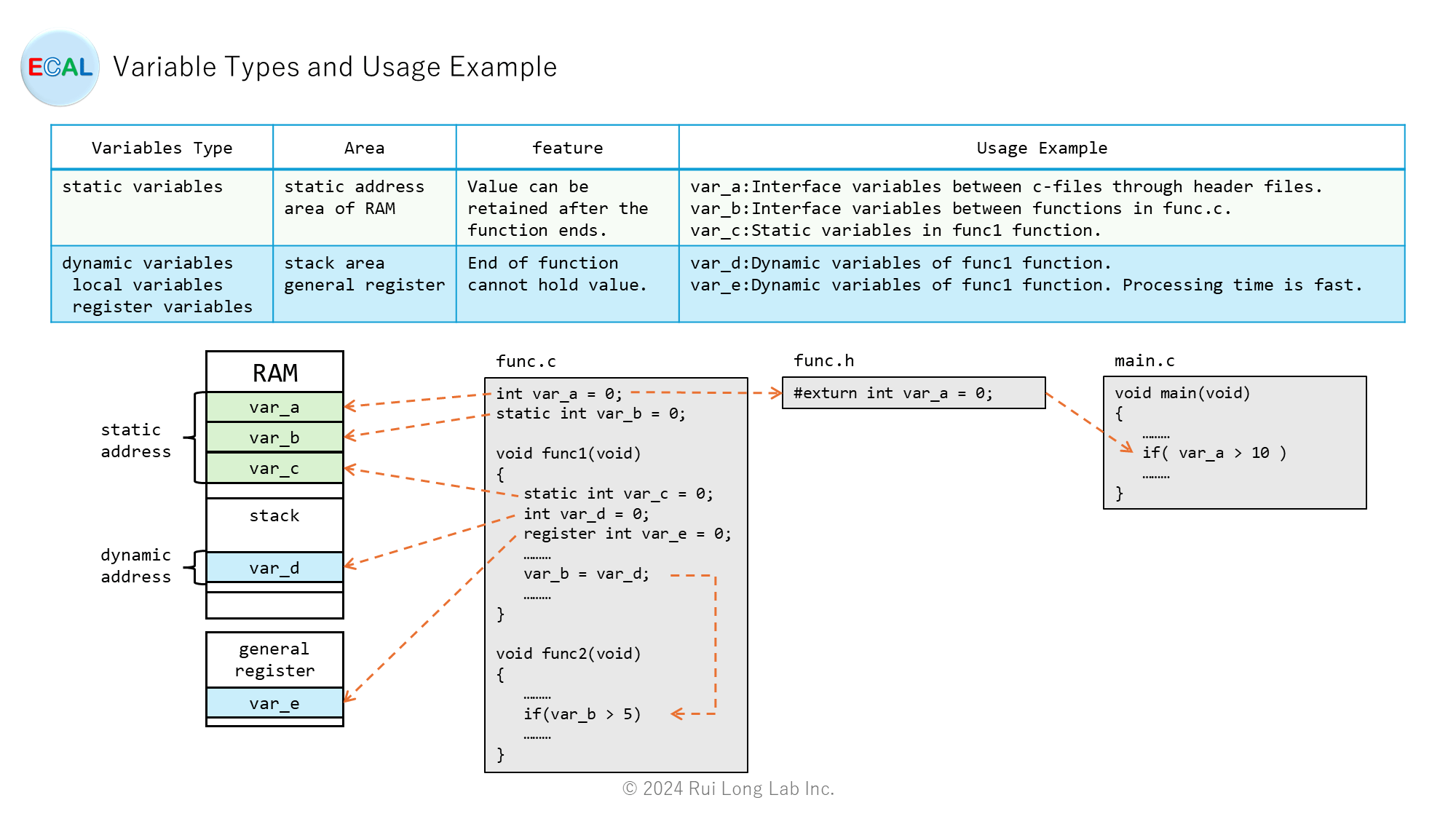 ECAL Variable Types and Usage Example

| Variables Type | Area | feature | Usage Example |
|---|---|---|---|
| static variables | static address area of RAM | Value can be retained after the function ends. | var_a:Interface variables between c-files through header files. var_b:Interface variables between functions in func.c. var_c:Static variables in func1 function. |
| dynamic variables local variables register variables | stack area general register | End of function cannot hold value. | var_d:Dynamic variables of func1 function. var_e:Dynamic variables of func1 function. Processing time is fast. |

RAM
static address
var_a
var_b
var_c
stack
dynamic address
var_d
general register
var_e

func.c
int var_a = 0;
static int var_b = 0;

void func1(void)
{
static int var_c = 0;
int var_d = 0;
register int var_e = 0;
………
var_b = var_d;
………
}

void func2(void)
{
………
if(var_b > 5)
………
}

func.h
#exturn int var_a = 0;

main.c
void main(void)
{
………
if( var_a > 10 )
………
}

© 2024 Rui Long Lab Inc.